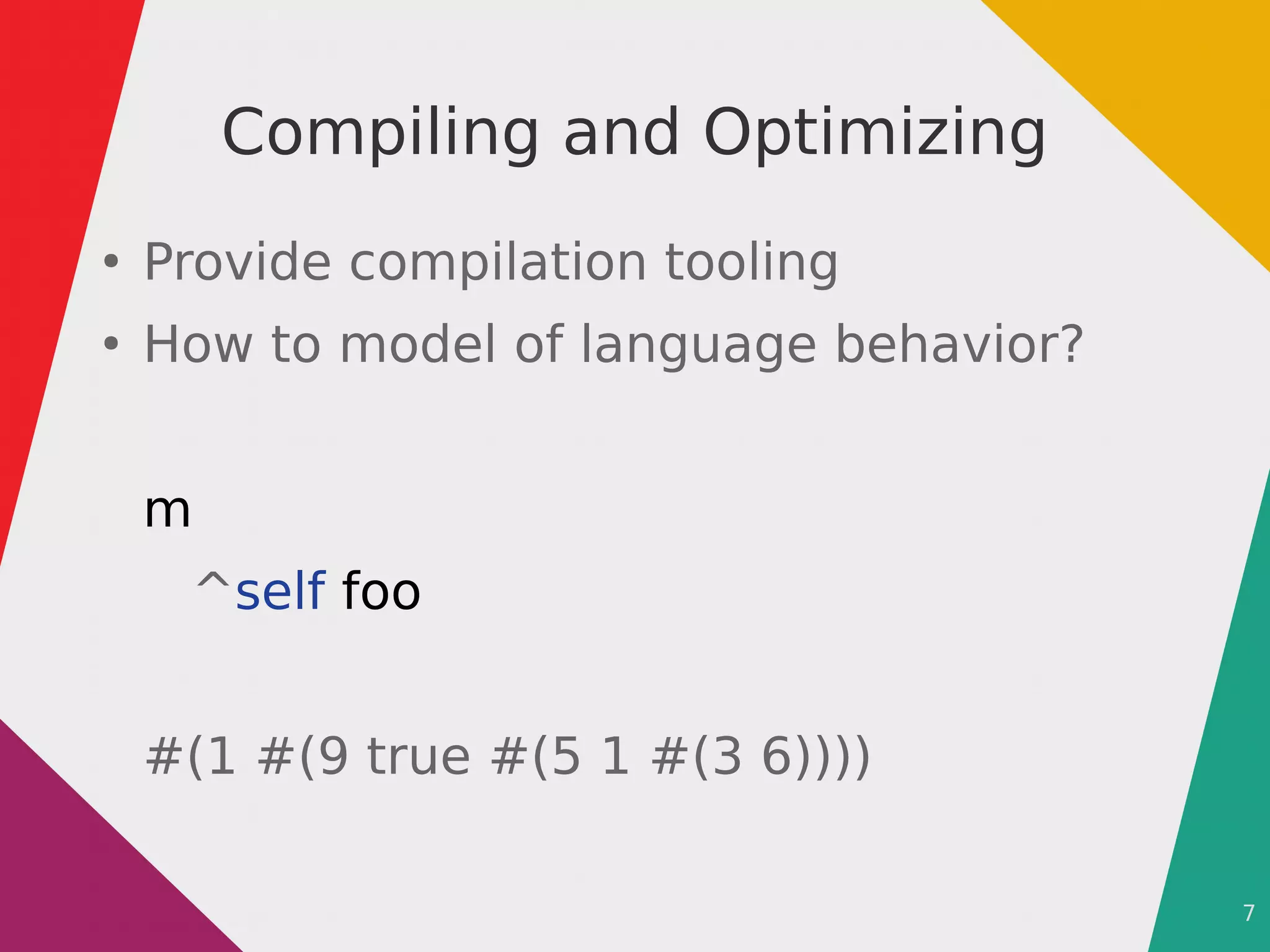 Compiling and Optimizing

• Provide compilation tooling
• How to model of language behavior?

m
^self foo

#(1 #(9 true #(5 1 #(3 6))))

7